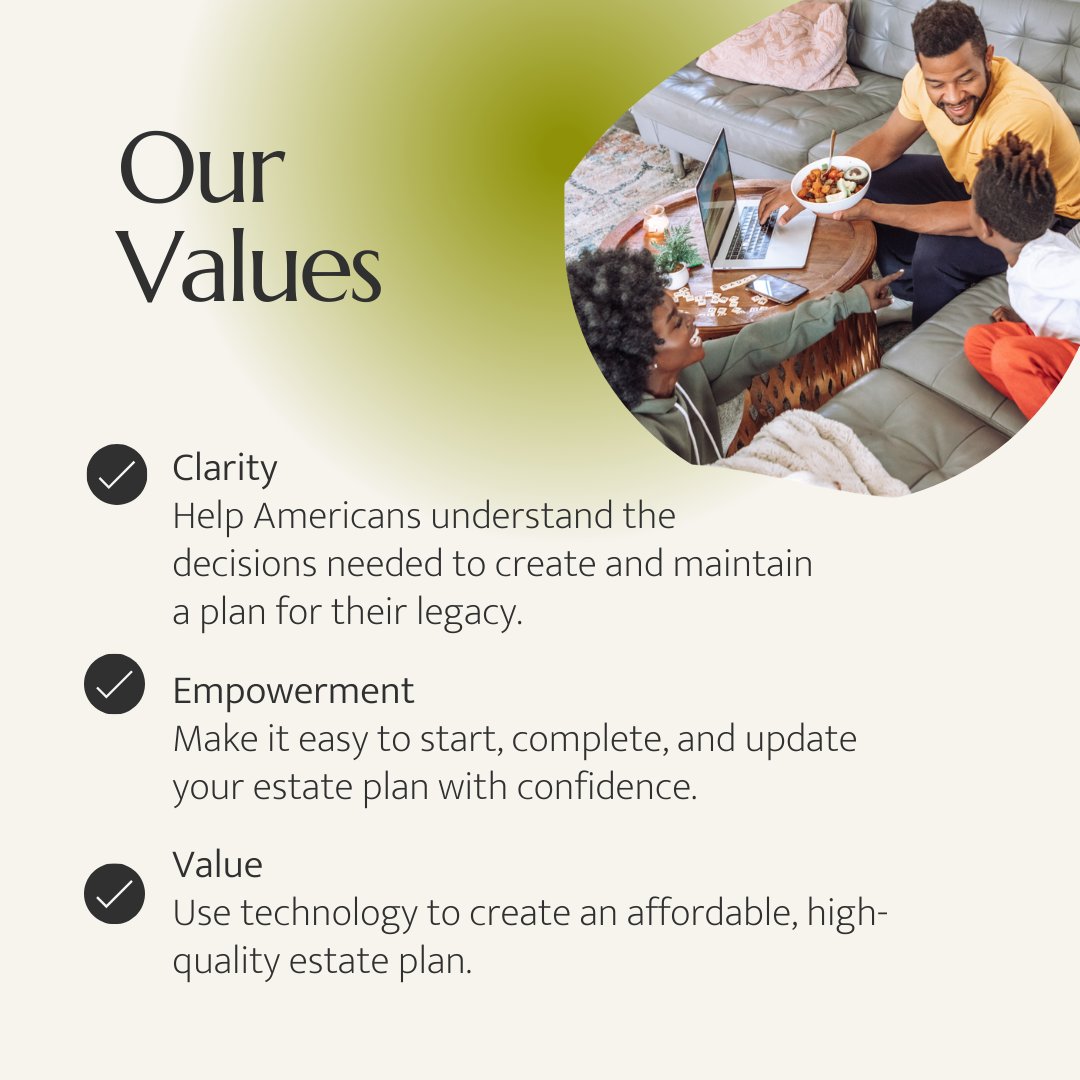 Our Values

Clarity
Help Americans understand the decisions needed to create and maintain a plan for their legacy.

Empowerment
Make it easy to start, complete, and update your estate plan with confidence.

Value
Use technology to create an affordable, high-quality estate plan.